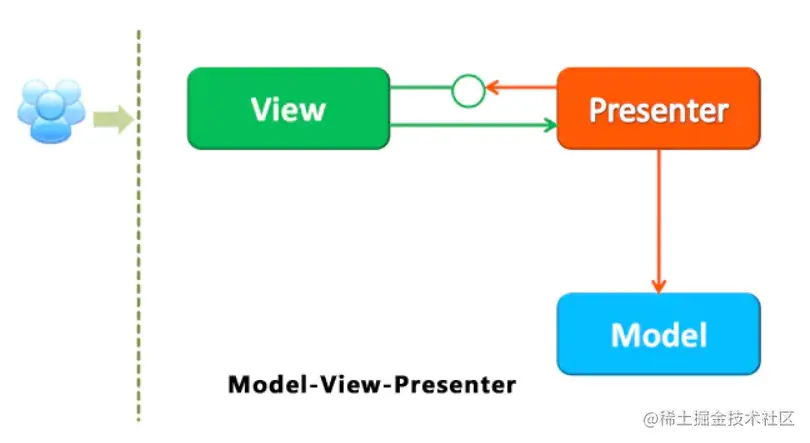 View

Presenter

Model

Model-View-Presenter

@稀土掘金技术社区